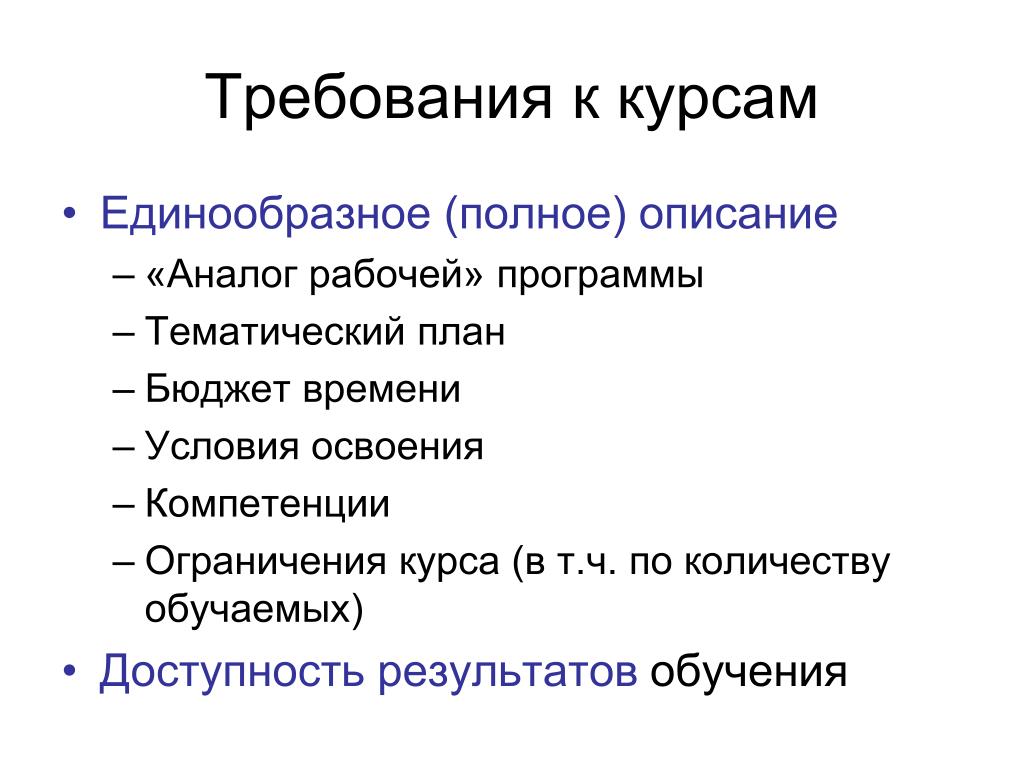 Требования к курсам

• Единообразное (полное) описание
– «Аналог рабочей» программы
– Тематический план
– Бюджет времени
– Условия освоения
– Компетенции
– Ограничения курса (в т.ч. по количеству обучаемых)
• Доступность результатов обучения